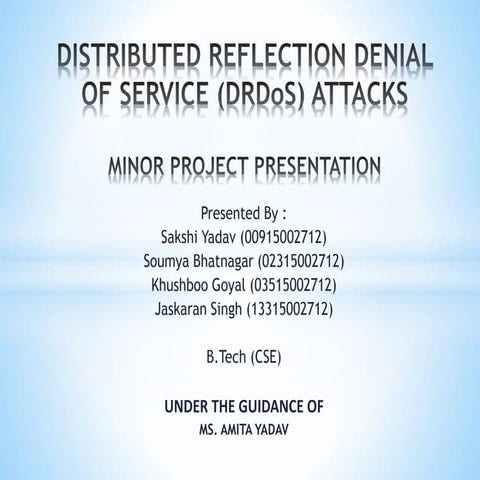 DISTRIBUTED REFLECTION DENIAL OF SERVICE (DRDoS) ATTACKS

MINOR PROJECT PRESENTATION

Presented By :
Sakshi Yadav (00915002712)
Soumya Bhatnagar (02315002712)
Khushboo Goyal (03515002712)
Jaskaran Singh (13315002712)

B.Tech (CSE)

UNDER THE GUIDANCE OF
MS. AMITA YADAV